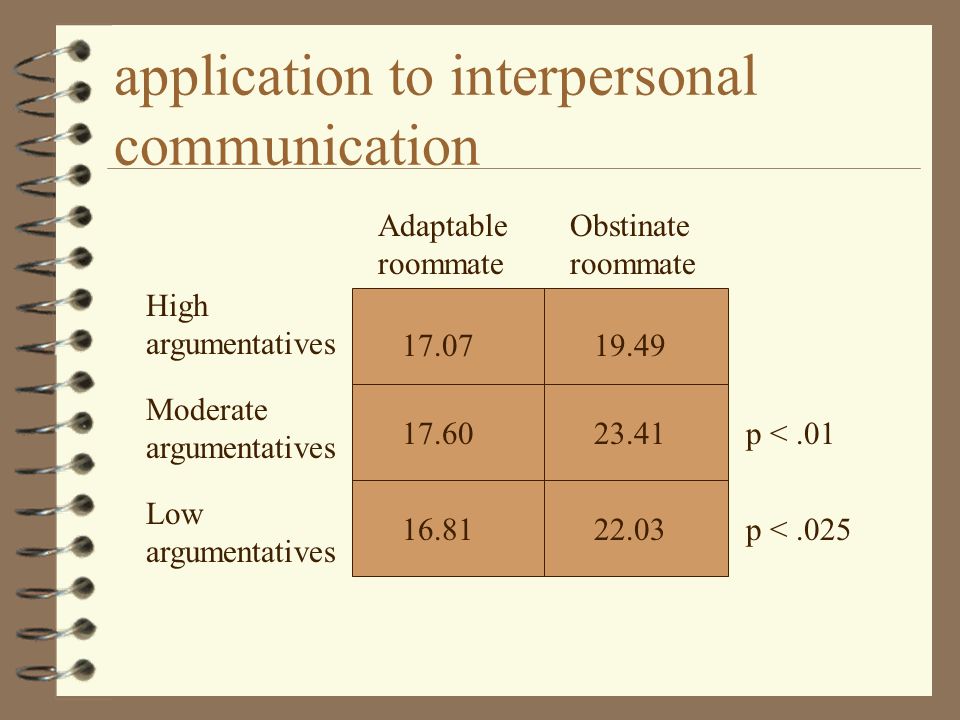 application to interpersonal communication

| | Adaptable roommate | Obstinate roommate | |
|---|---|---|---|
| High argumentatives | 17.07 | 19.49 | |
| Moderate argumentatives | 17.60 | 23.41 | p < .01 |
| Low argumentatives | 16.81 | 22.03 | p < .025 |